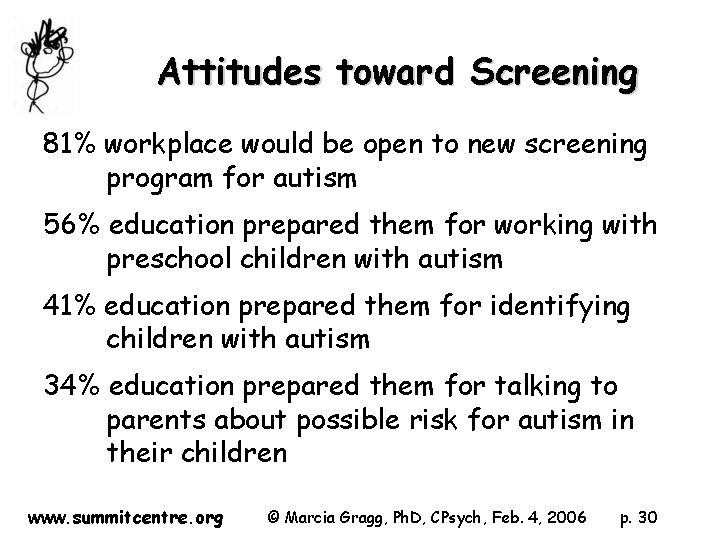 Attitudes toward Screening

81% workplace would be open to new screening program for autism

56% education prepared them for working with preschool children with autism

41% education prepared them for identifying children with autism

34% education prepared them for talking to parents about possible risk for autism in their children

www.summitcentre.org © Marcia Gragg, PhD, CPsych, Feb. 4, 2006 p. 30